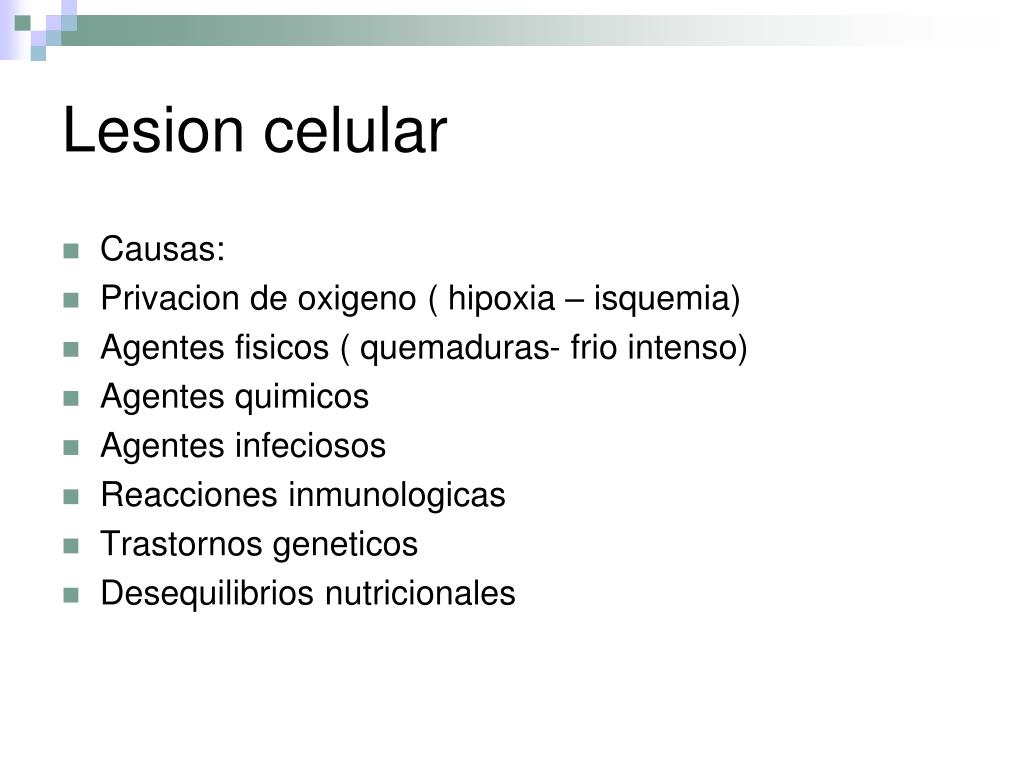 Lesion celular

- Causas:
- Privacion de oxigeno ( hipoxia – isquemia)
- Agentes fisicos ( quemaduras- frio intenso)
- Agentes quimicos
- Agentes infeciosos
- Reacciones inmunologicas
- Trastornos geneticos
- Desequilibrios nutricionales